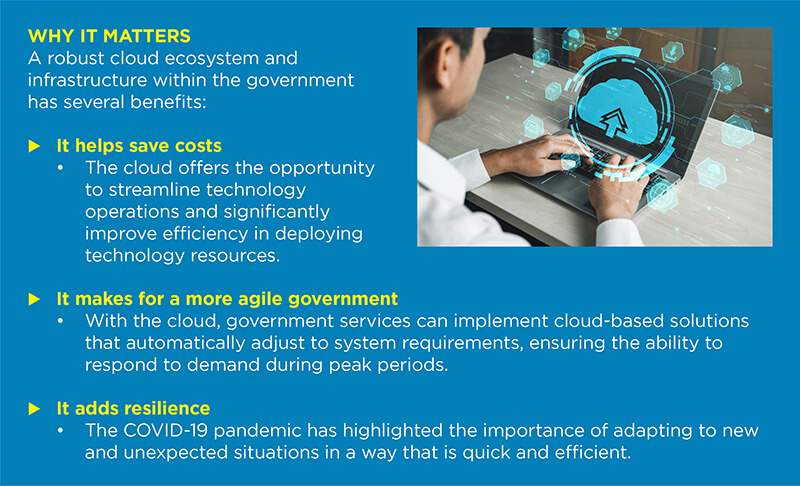 WHY IT MATTERS
A robust cloud ecosystem and infrastructure within the government has several benefits:

▶ It helps save costs
• The cloud offers the opportunity to streamline technology operations and significantly improve efficiency in deploying technology resources.

▶ It makes for a more agile government
• With the cloud, government services can implement cloud-based solutions that automatically adjust to system requirements, ensuring the ability to respond to demand during peak periods.

▶ It adds resilience
• The COVID-19 pandemic has highlighted the importance of adapting to new and unexpected situations in a way that is quick and efficient.